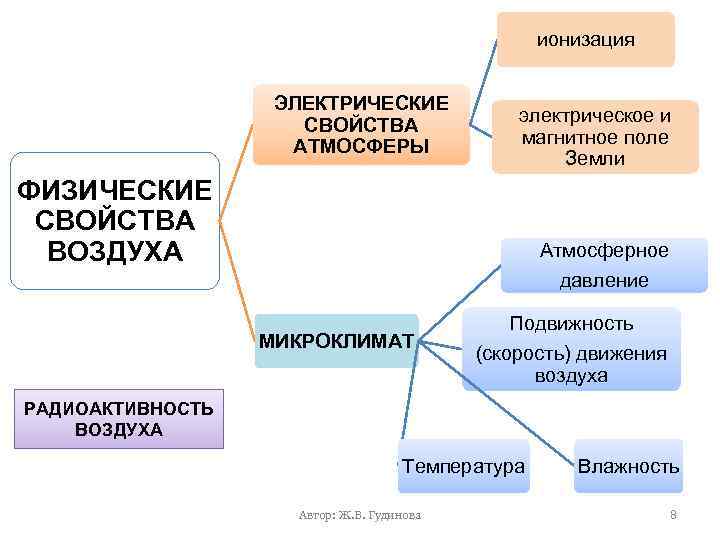 ФИЗИЧЕСКИЕ СВОЙСТВА ВОЗДУХА

ЭЛЕКТРИЧЕСКИЕ СВОЙСТВА АТМОСФЕРЫ

ионизация

электрическое и магнитное поле Земли

МИКРОКЛИМАТ

Атмосферное давление

Подвижность (скорость) движения воздуха

Температура

Влажность

РАДИОАКТИВНОСТЬ ВОЗДУХА

Автор: Ж.В. Гудинова

8